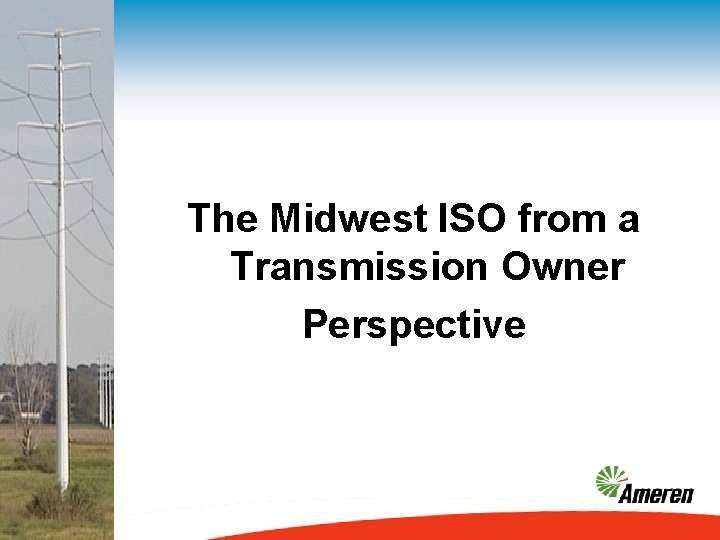 The Midwest ISO from a Transmission Owner Perspective

Ameren